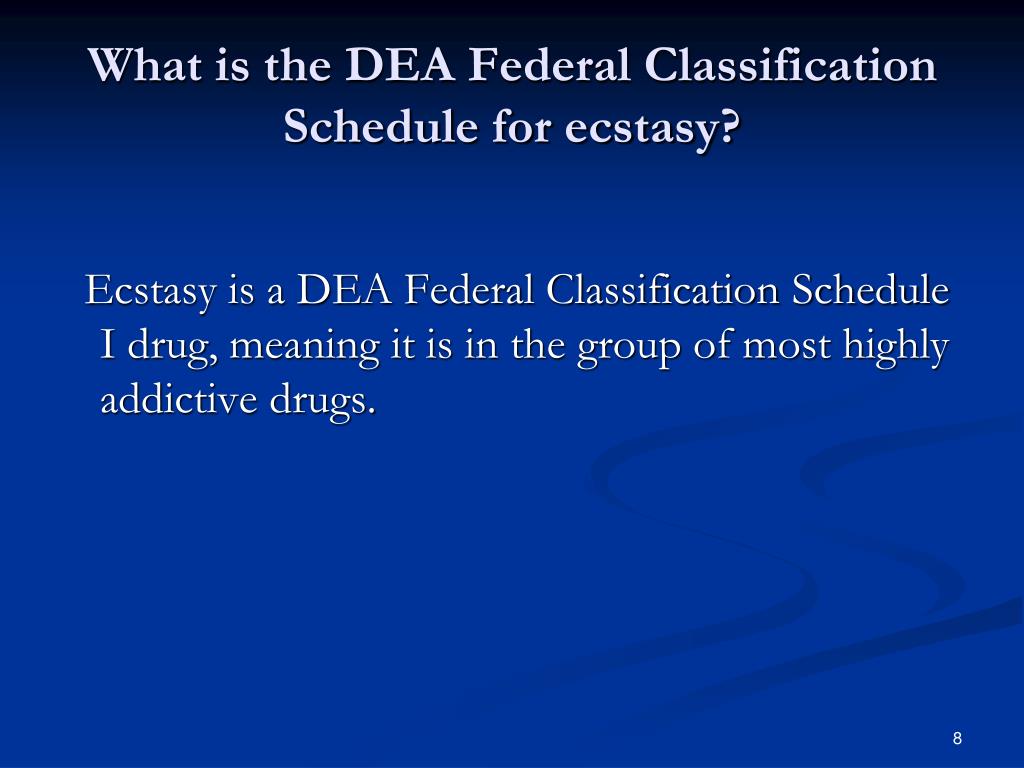 What is the DEA Federal Classification Schedule for ecstasy?

Ecstasy is a DEA Federal Classification Schedule I drug, meaning it is in the group of most highly addictive drugs.

8